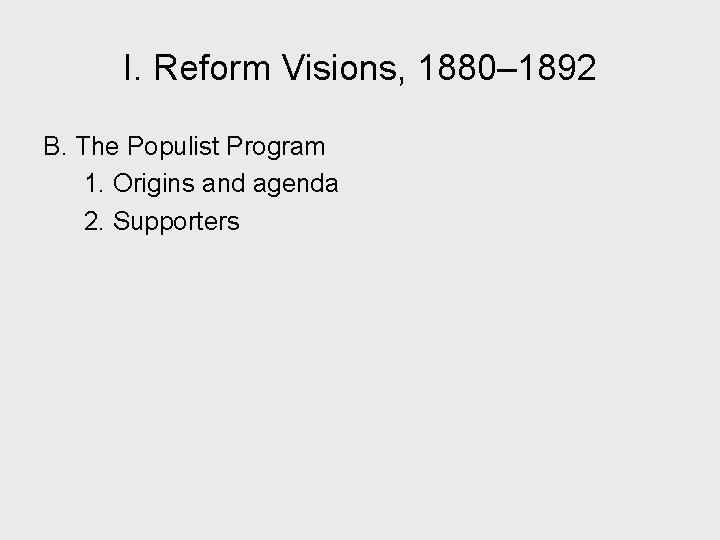 I. Reform Visions, 1880–1892

B. The Populist Program

1. Origins and agenda

2. Supporters